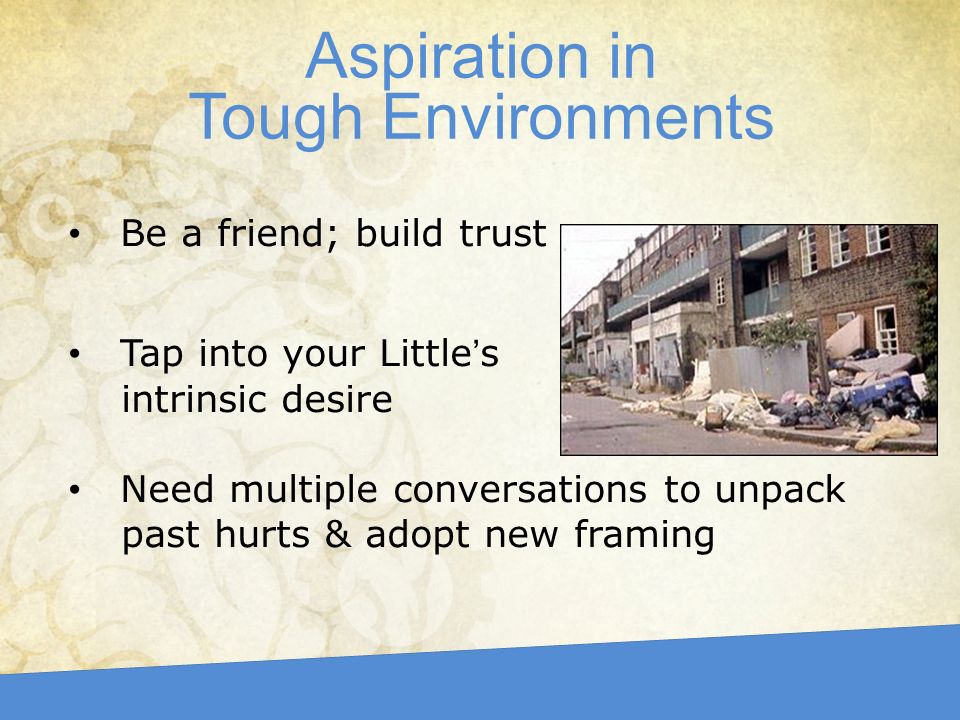 Aspiration in
Tough Environments

• Be a friend; build trust

• Tap into your Little's intrinsic desire

• Need multiple conversations to unpack past hurts & adopt new framing